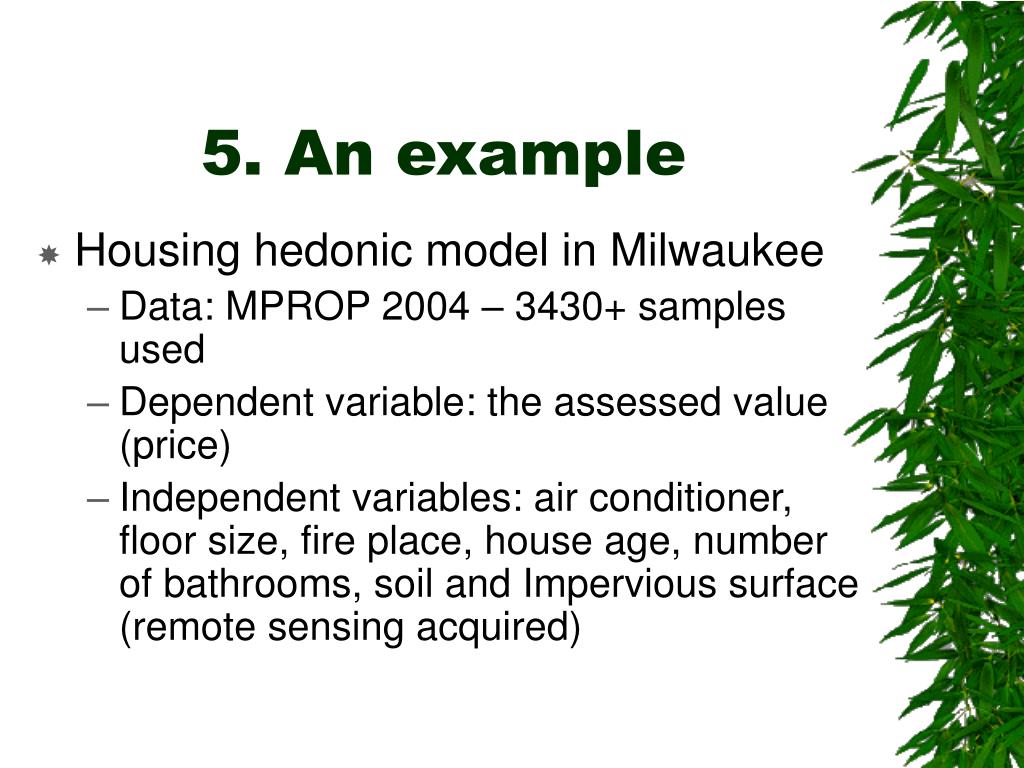 5. An example

Housing hedonic model in Milwaukee

– Data: MPROP 2004 – 3430+ samples used

– Dependent variable: the assessed value (price)

– Independent variables: air conditioner, floor size, fire place, house age, number of bathrooms, soil and Impervious surface (remote sensing acquired)